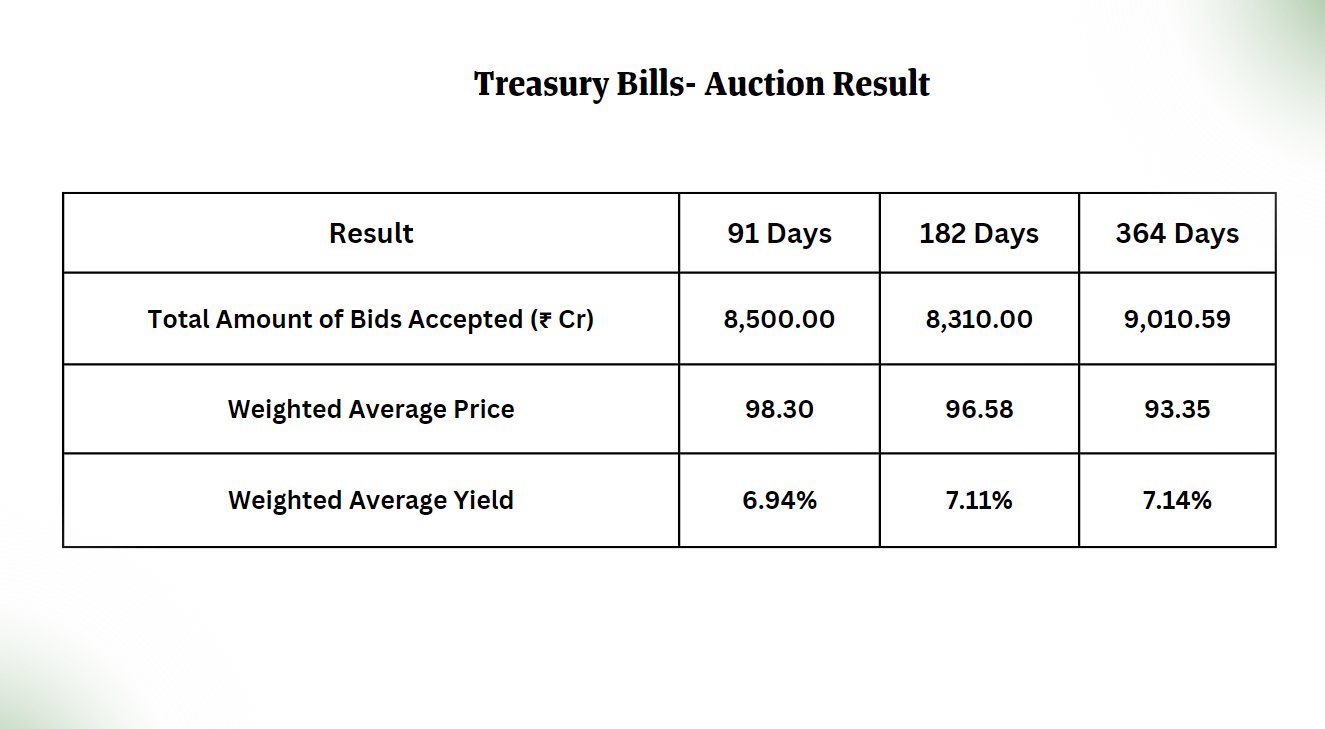 Treasury Bills- Auction Result

| Result | 91 Days | 182 Days | 364 Days |
|---|---|---|---|
| Total Amount of Bids Accepted (₹ Cr) | 8,500.00 | 8,310.00 | 9,010.59 |
| Weighted Average Price | 98.30 | 96.58 | 93.35 |
| Weighted Average Yield | 6.94% | 7.11% | 7.14% |